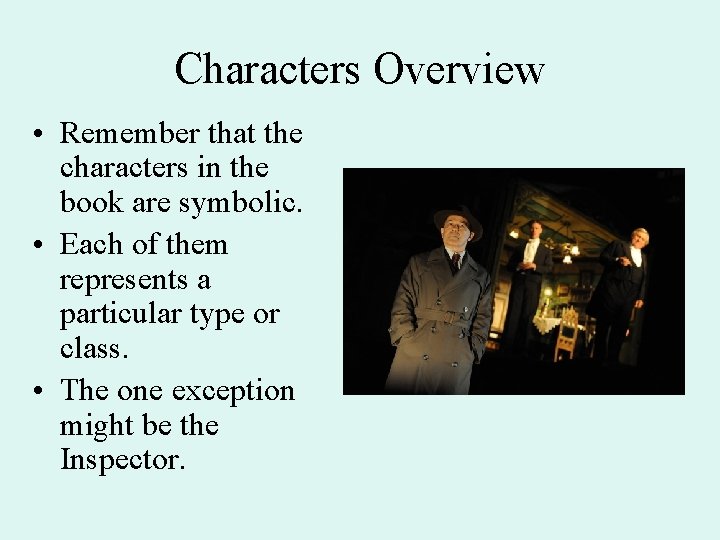 Characters Overview

• Remember that the characters in the book are symbolic.
• Each of them represents a particular type or class.
• The one exception might be the Inspector.